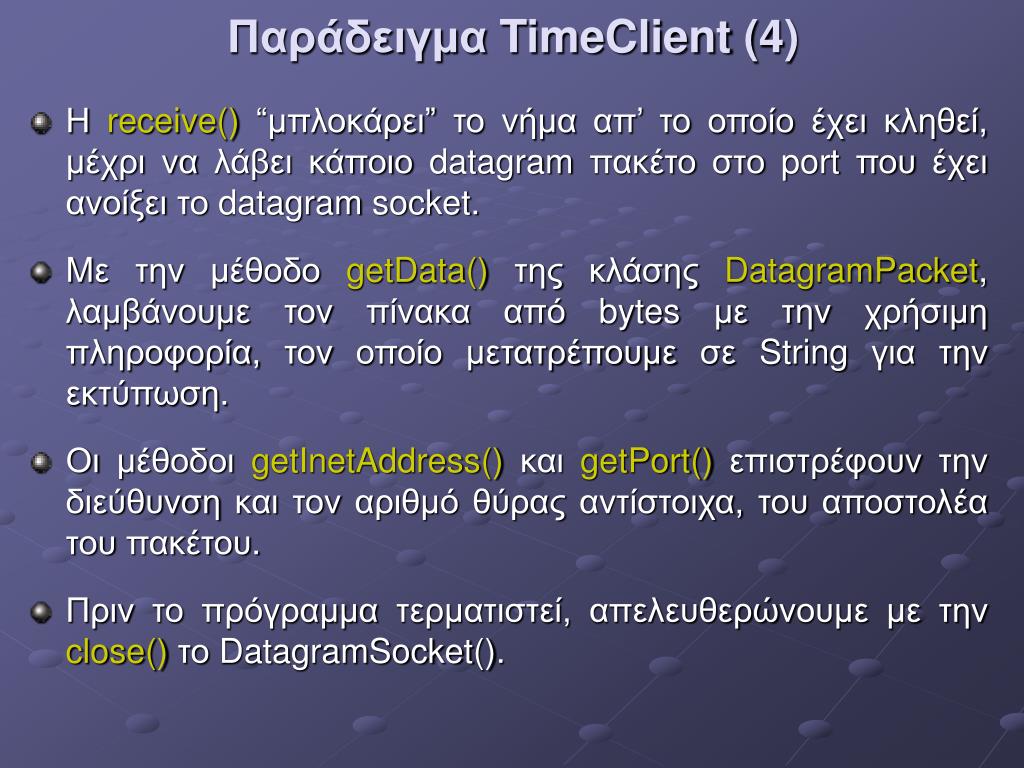 Παράδειγμα TimeClient (4)

Η receive() “μπλοκάρει” το νήμα απ’ το οποίο έχει κληθεί, μέχρι να λάβει κάποιο datagram πακέτο στο port που έχει ανοίξει το datagram socket.

Με την μέθοδο getData() της κλάσης DatagramPacket, λαμβάνουμε τον πίνακα από bytes με την χρήσιμη πληροφορία, τον οποίο μετατρέπουμε σε String για την εκτύπωση.

Οι μέθοδοι getInetAddress() και getPort() επιστρέφουν την διεύθυνση και τον αριθμό θύρας αντίστοιχα, του αποστολέα του πακέτου.

Πριν το πρόγραμμα τερματιστεί, απελευθερώνουμε με την close() το DatagramSocket().